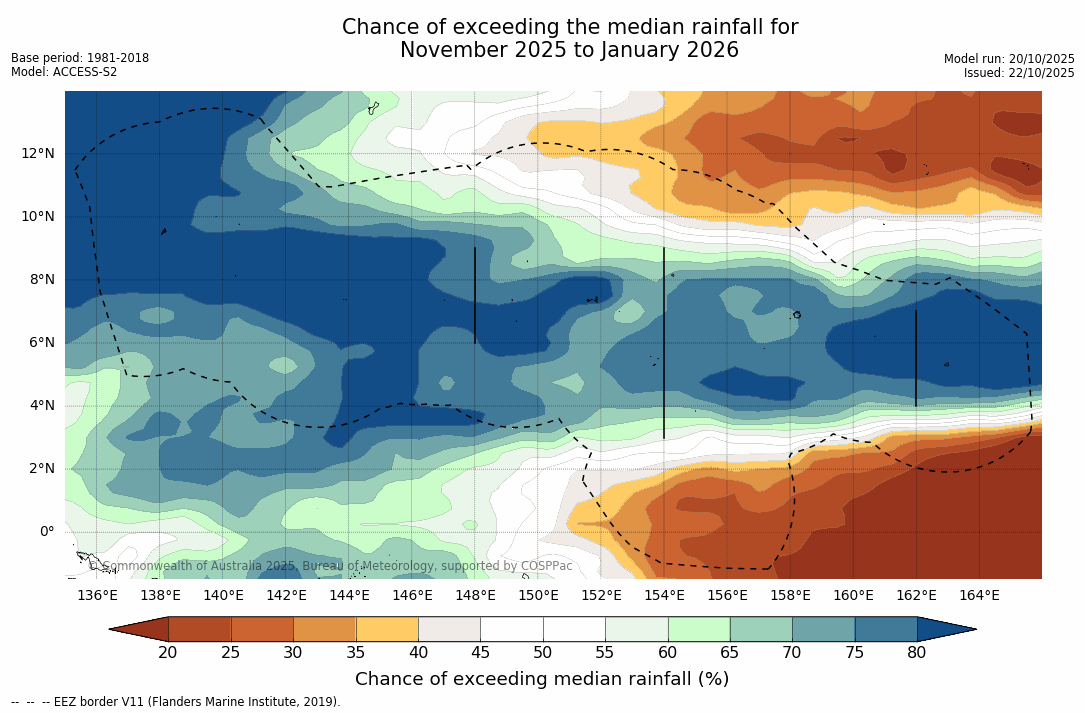 Chance of exceeding the median rainfall for
November 2025 to January 2026

Base period: 1981-2018
Model: ACCESS-S2

Model run: 20/10/2025
Issued: 22/10/2025

12°N
10°N
8°N
6°N
4°N
2°N
0°

© Commonwealth of Australia 2025, Bureau of Meteorology, supported by COSPPac

136°E 138°E 140°E 142°E 144°E 146°E 148°E 150°E 152°E 154°E 156°E 158°E 160°E 162°E 164°E

20 25 30 35 40 45 50 55 60 65 70 75 80

Chance of exceeding median rainfall (%)

-- -- -- EEZ border V11 (Flanders Marine Institute, 2019).